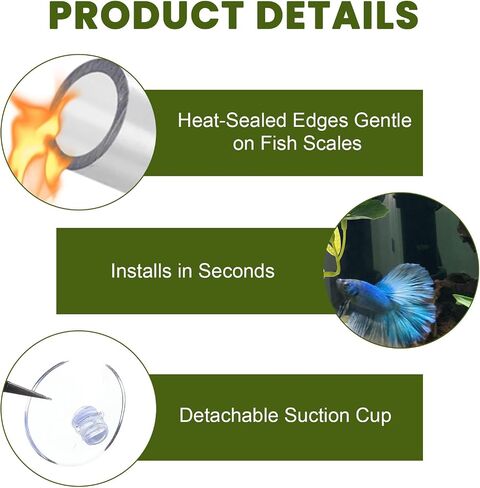 PRODUCT DETAILS

Heat-Sealed Edges Gentle on Fish Scales

Installs in Seconds

Detachable Suction Cup